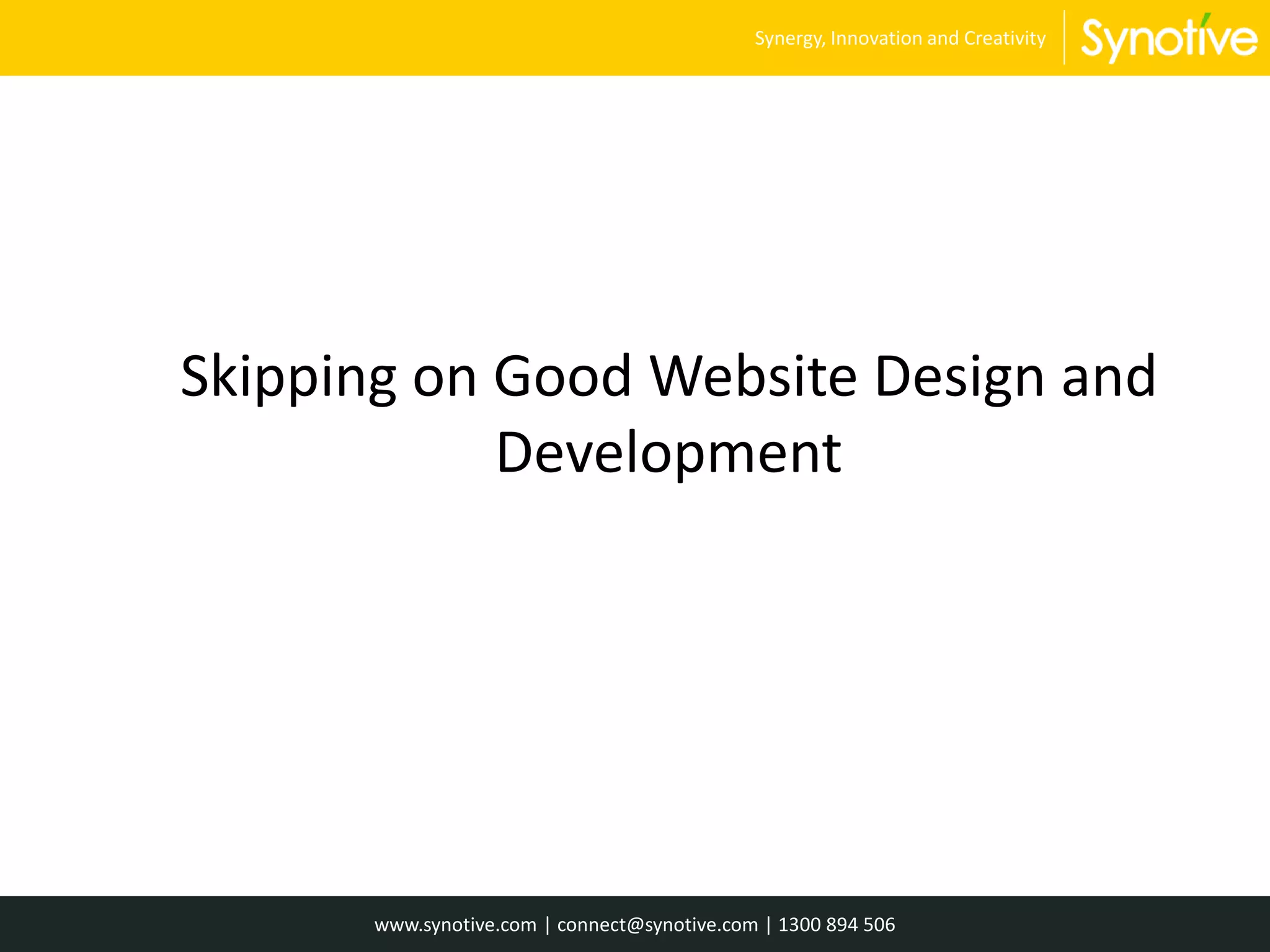 Synergy, Innovation and Creativity

Synotive

Skipping on Good Website Design and Development

www.synotive.com | connect@synotive.com | 1300 894 506